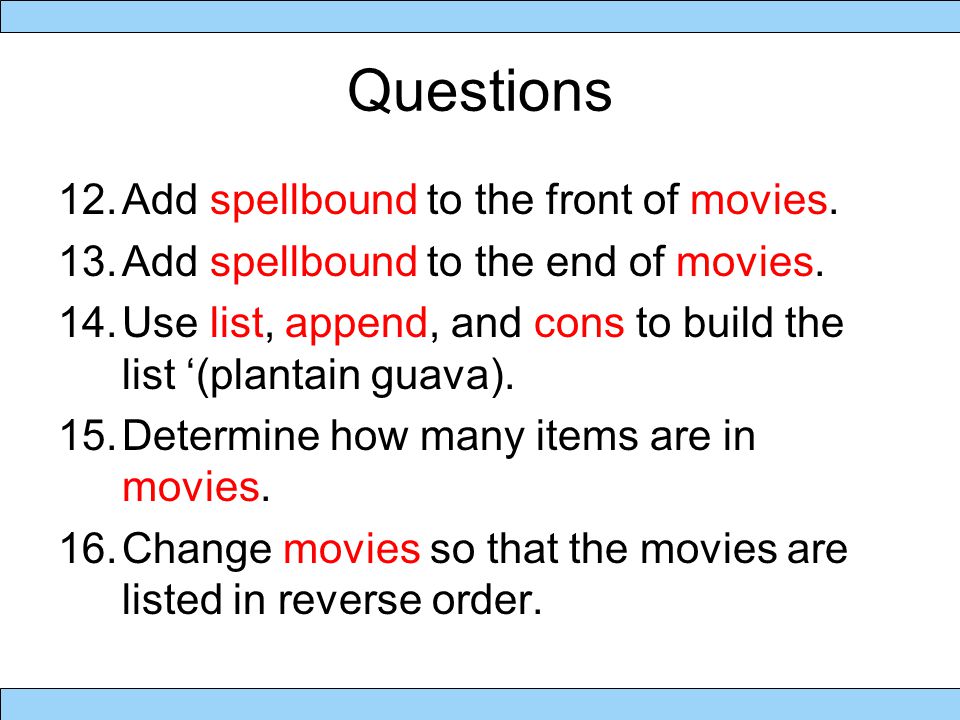 Questions

12. Add spellbound to the front of movies.

13. Add spellbound to the end of movies.

14. Use list, append, and cons to build the list ‘(plantain guava).

15. Determine how many items are in movies.

16. Change movies so that the movies are listed in reverse order.